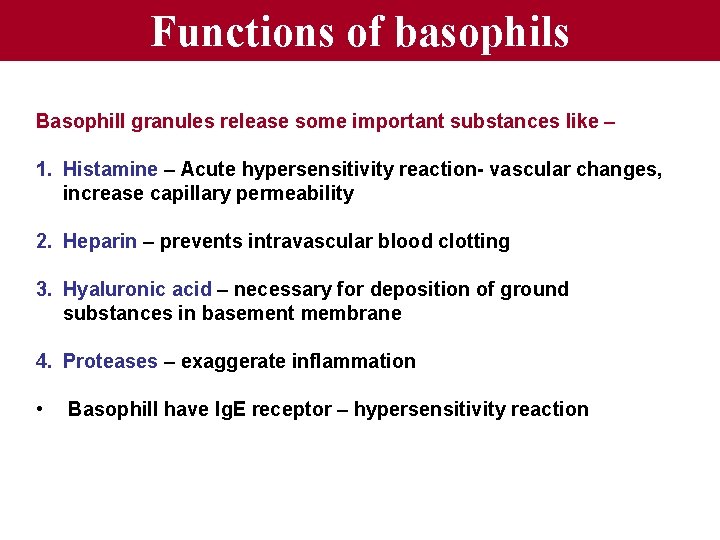 Functions of basophils

Basophill granules release some important substances like –

1. Histamine – Acute hypersensitivity reaction- vascular changes, increase capillary permeability

2. Heparin – prevents intravascular blood clotting

3. Hyaluronic acid – necessary for deposition of ground substances in basement membrane

4. Proteases – exaggerate inflammation

• Basophill have IgE receptor – hypersensitivity reaction